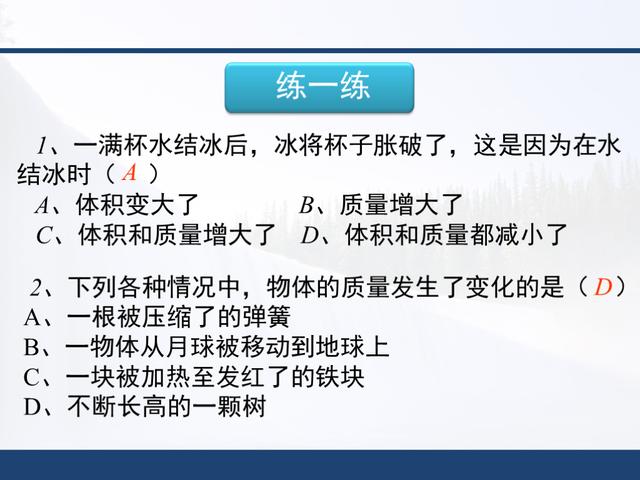 练一练

1、一满杯水结冰后，冰将杯子胀破了，这是因为在水结冰时（ A ）

A、体积变大了　　　　B、质量增大了

C、体积和质量增大了　D、体积和质量都减小了

2、下列各种情况中，物体的质量发生了变化的是（ D ）

A、一根被压缩了的弹簧

B、一物体从月球被移动到地球上

C、一块被加热至发红了的铁块

D、不断长高的一颗树